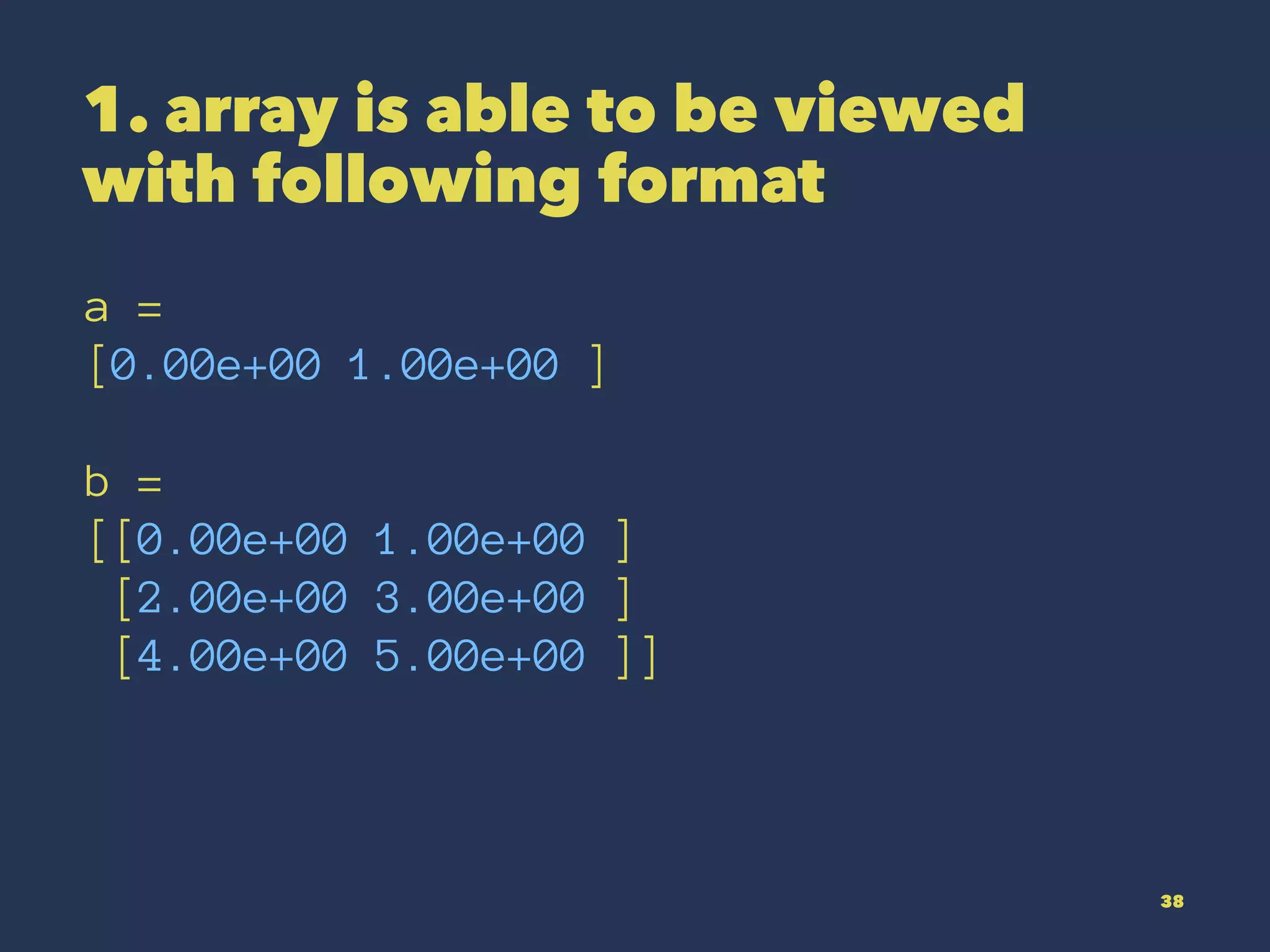 1. array is able to be viewed with following format

a =
[0.00e+00 1.00e+00 ]

b =
[[0.00e+00 1.00e+00 ]
 [2.00e+00 3.00e+00 ]
 [4.00e+00 5.00e+00 ]]

38